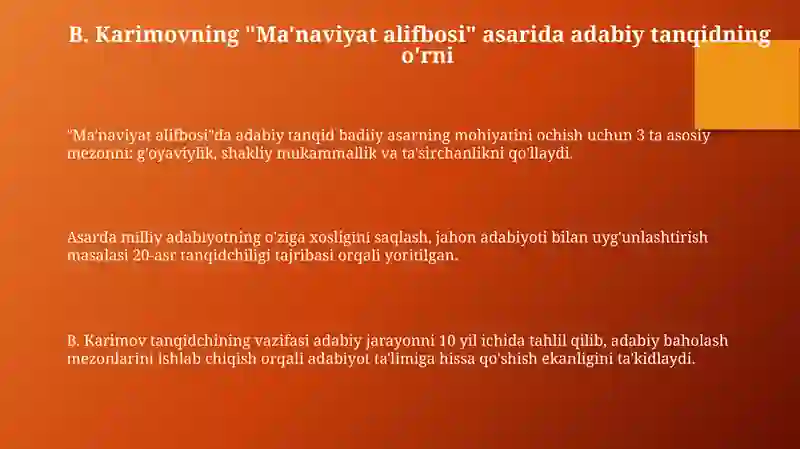 B. Karimovning "Ma'naviyat alifbosi" asarida adabiy tanqidning o'rni

"Ma'naviyat alifbosi"da adabiy tanqid badiiy asarning mohiyatini ochish uchun 3 ta asosiy mezonni: g'oyaviylik, shakliy mukammallik va ta'sirchanlikni qo'llaydi.

Asarda milliy adabiyotning o'ziga xosligini saqlash, jahon adabiyoti bilan uyg'unlashtirish masalasi 20-asr tanqidchiligi tajribasi orqali yoritilgan.

B. Karimov tanqidchining vazifasi adabiy jarayonni 10 yil ichida tahlil qilib, adabiy baholash mezonlarini ishlab chiqish orqali adabiyot ta'limiga hissa qo'shish ekanligini ta'kidlaydi.